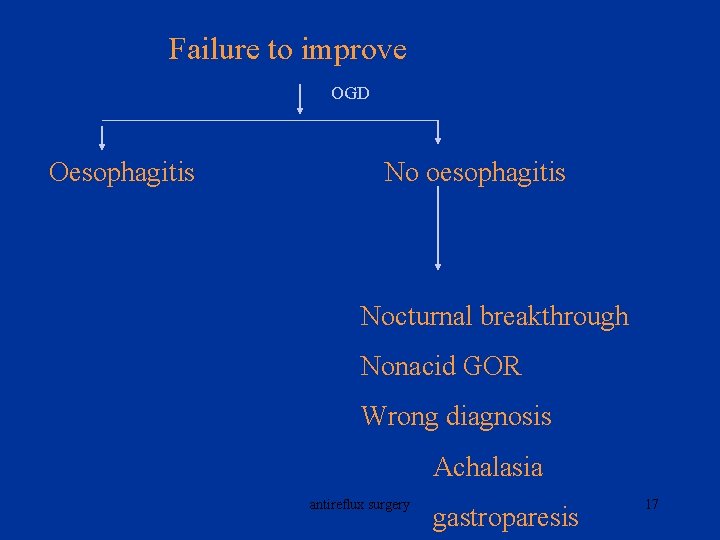 Failure to improve

OGD

Oesophagitis

No oesophagitis

Nocturnal breakthrough

Nonacid GOR

Wrong diagnosis

Achalasia

gastroparesis

antireflux surgery

17